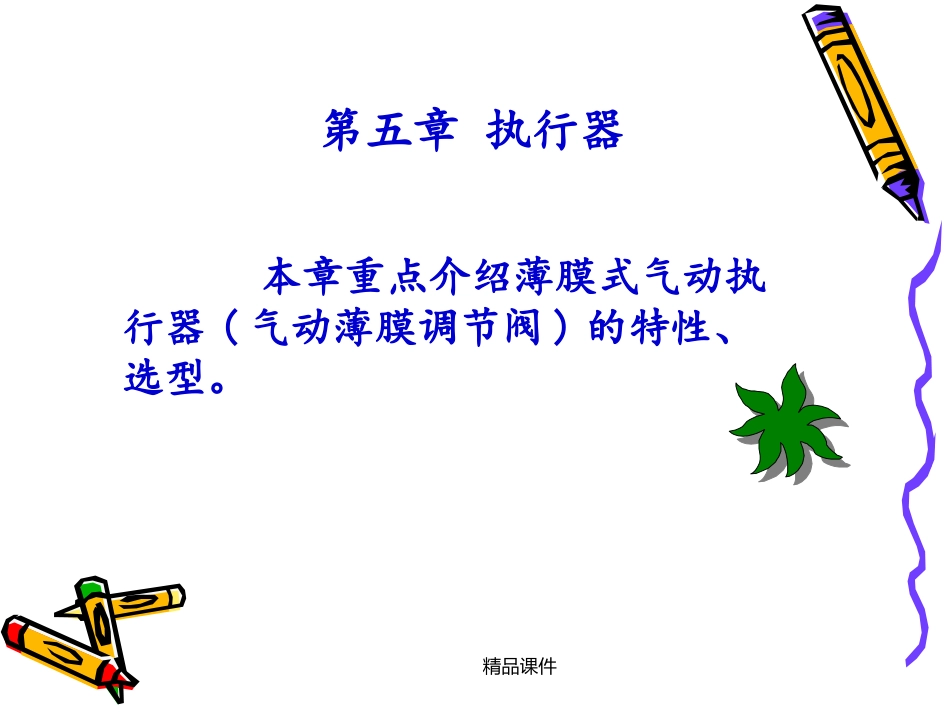 第五章 执行器

本章重点介绍薄膜式气动执行器（气动薄膜调节阀）的特性、选型。

精品课件